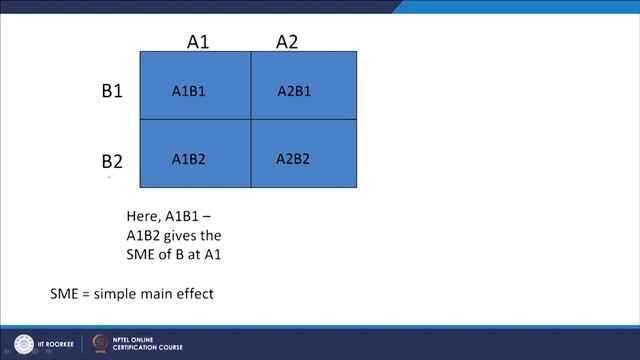 |  | A1 | A2 |
|---|---|---|
| B1 | A1B1 | A2B1 |
| B2 | A1B2 | A2B2 |

Here, A1B1 – A1B2 gives the SME of B at A1

SME = simple main effect

IIT ROORKEE

NPTEL ONLINE CERTIFICATION COURSE